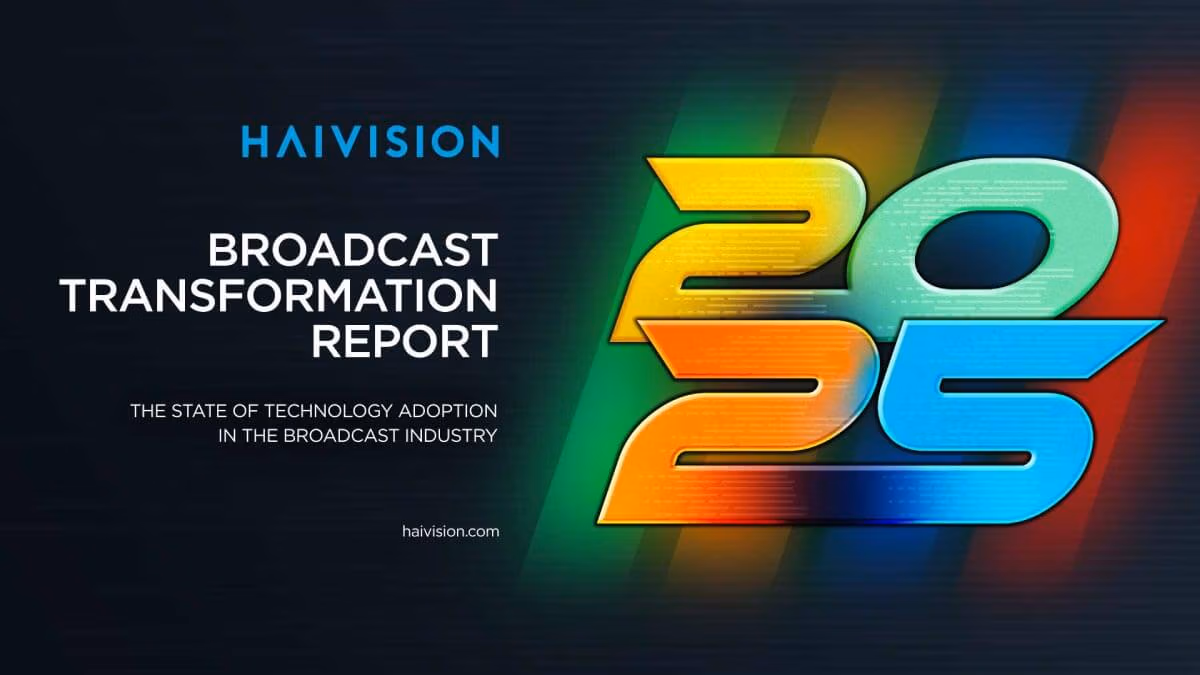 HAIVISION

BROADCAST TRANSFORMATION REPORT

THE STATE OF TECHNOLOGY ADOPTION IN THE BROADCAST INDUSTRY

haivision.com

2025